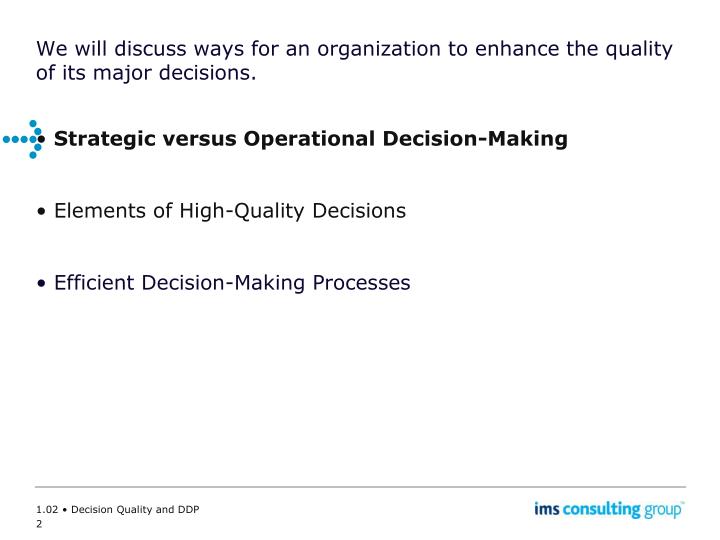 We will discuss ways for an organization to enhance the quality of its major decisions.

• Strategic versus Operational Decision-Making

• Elements of High-Quality Decisions

• Efficient Decision-Making Processes

1.02 • Decision Quality and DDP
2

ims consulting group™